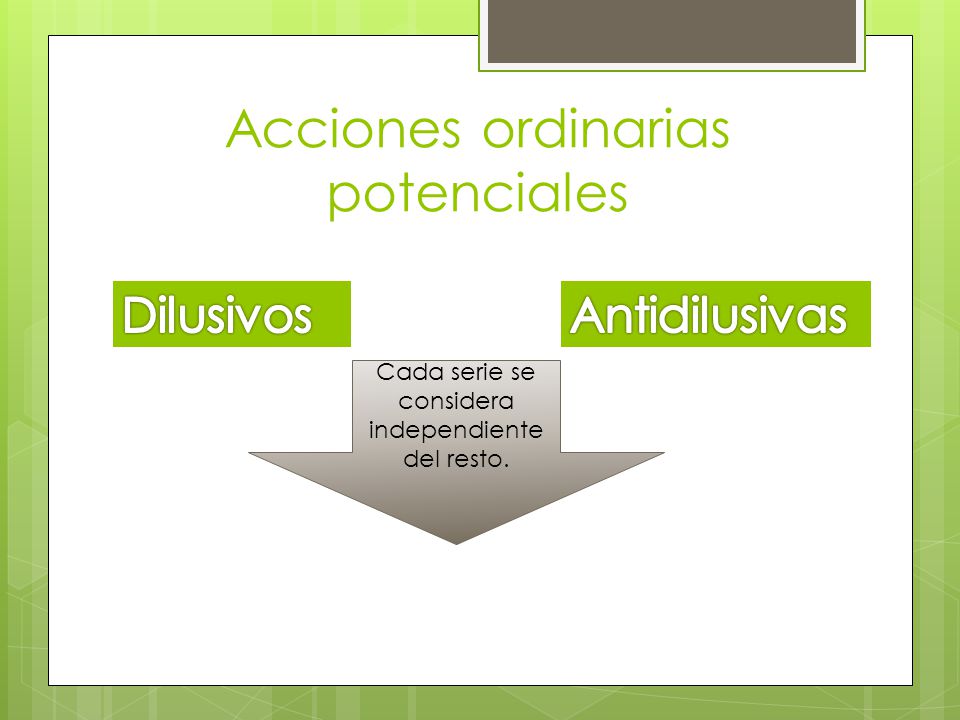 Acciones ordinarias potenciales

Dilusivos

Antidilusivas

Cada serie se considera independiente del resto.